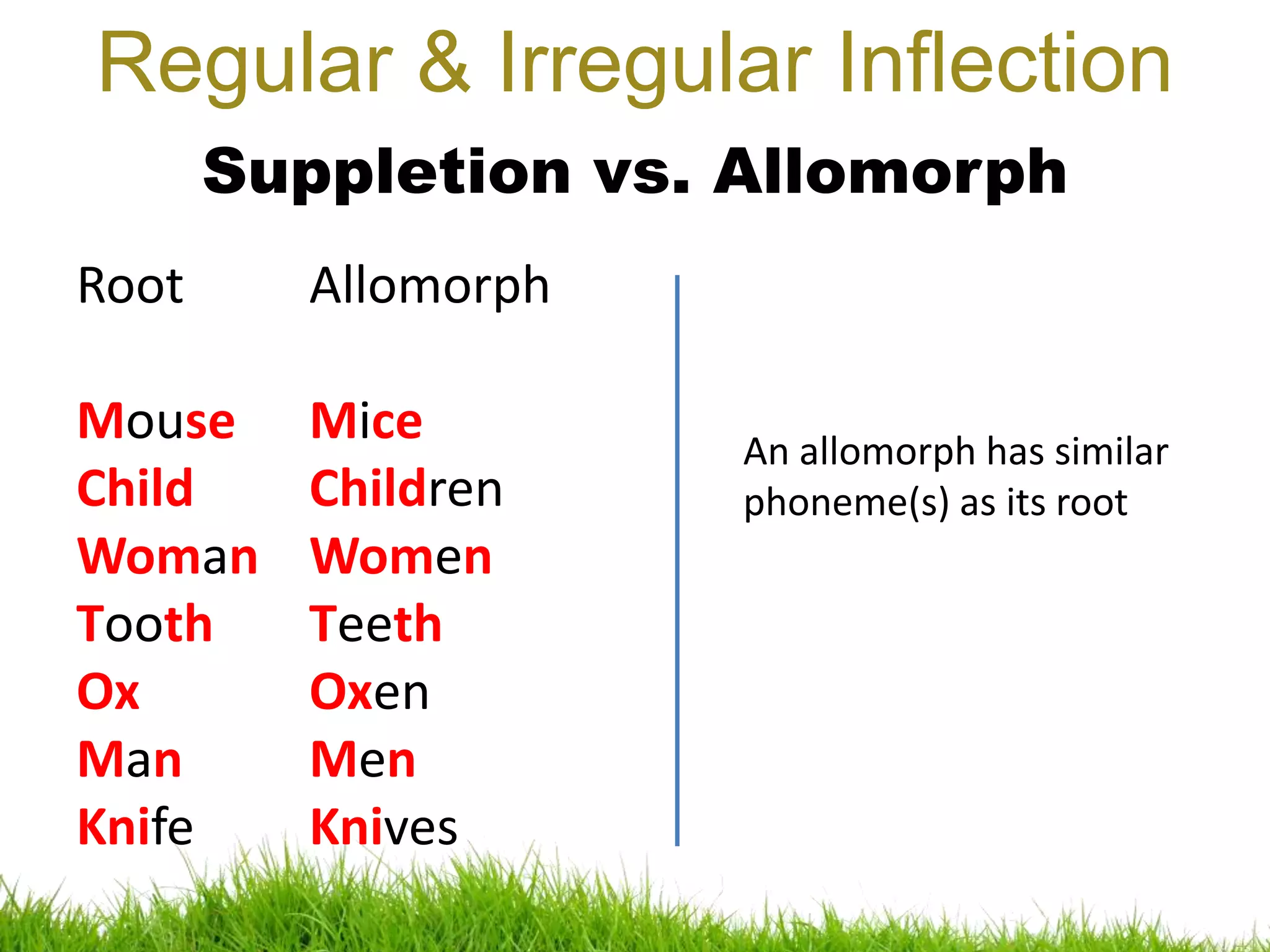 Regular & Irregular Inflection

Suppletion vs. Allomorph

| Root | Allomorph |
|---|---|
| Mouse | Mice |
| Child | Children |
| Woman | Women |
| Tooth | Teeth |
| Ox | Oxen |
| Man | Men |
| Knife | Knives |

An allomorph has similar phoneme(s) as its root